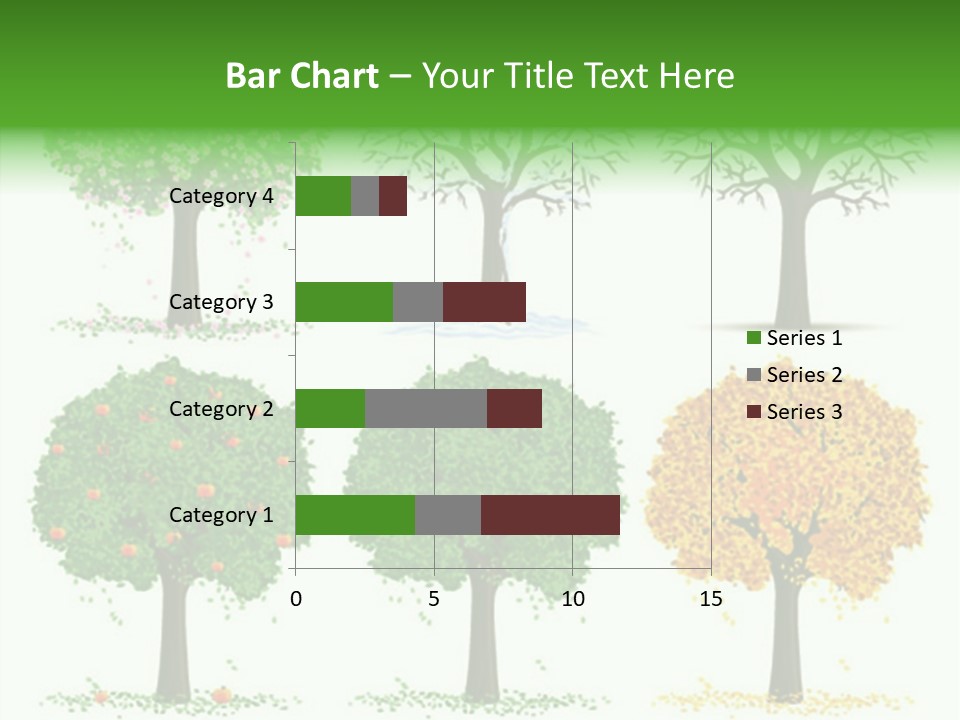 Bar Chart – Your Title Text Here

Category 4
Category 3
Category 2
Category 1

0
5
10
15

Series 1
Series 2
Series 3